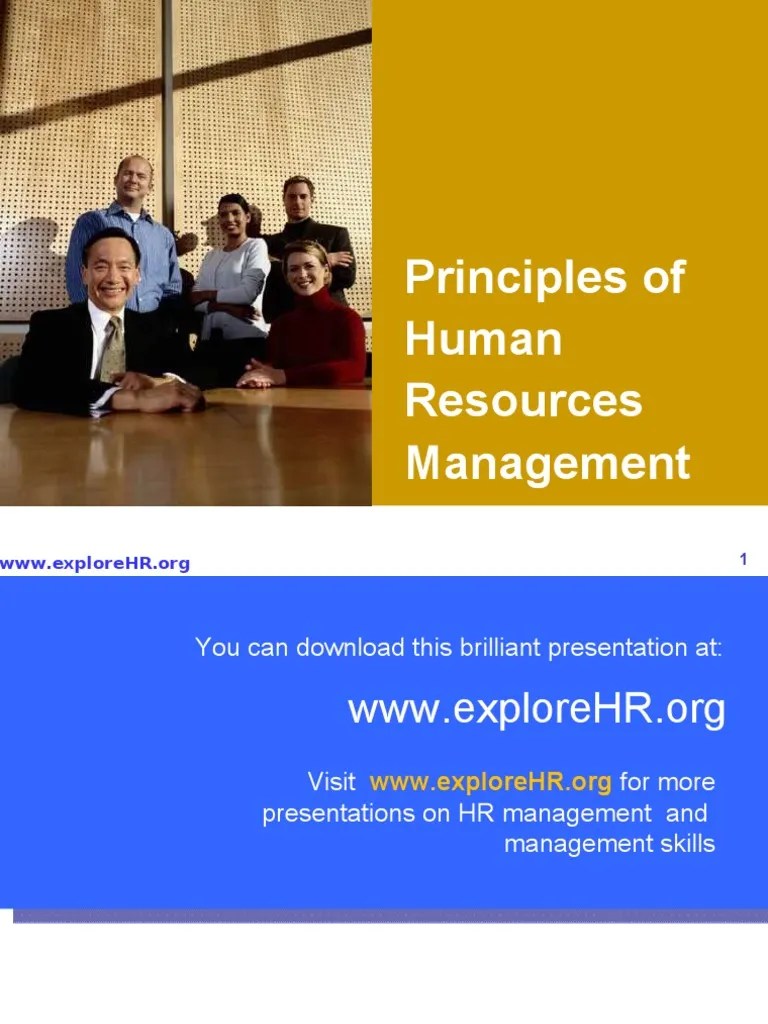 Principles of Human Resources Management

www.exploreHR.org

1

You can download this brilliant presentation at:

www.exploreHR.org

Visit www.exploreHR.org for more presentations on HR management and management skills